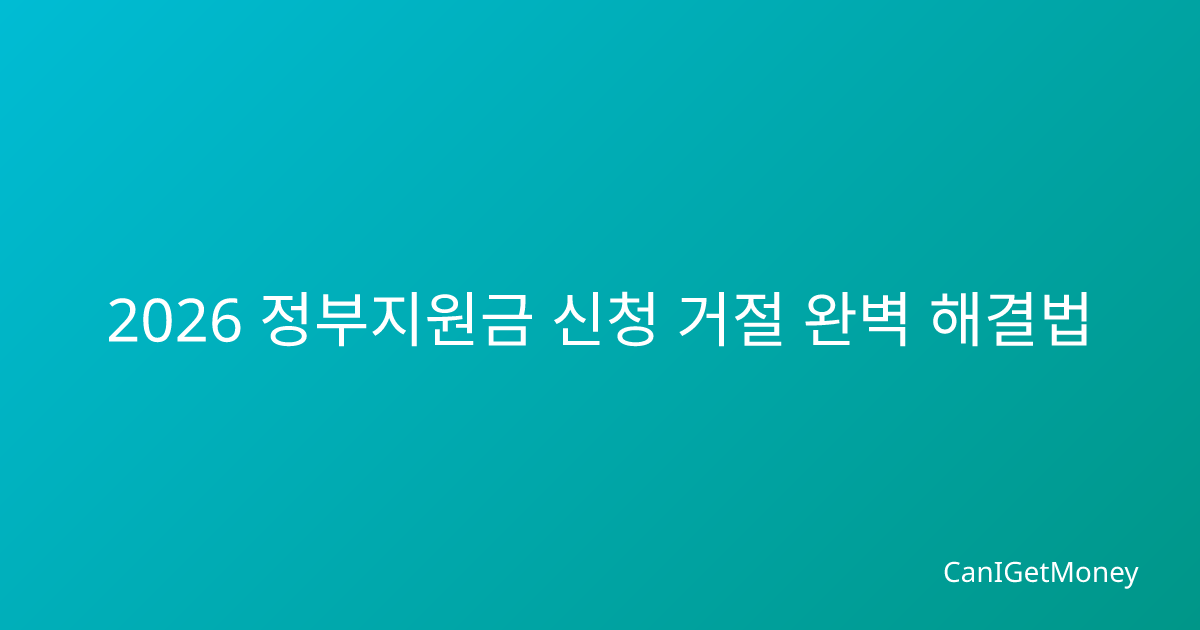 2026 정부지원금 신청 거절 완벽 해결법

CanIGetMoney